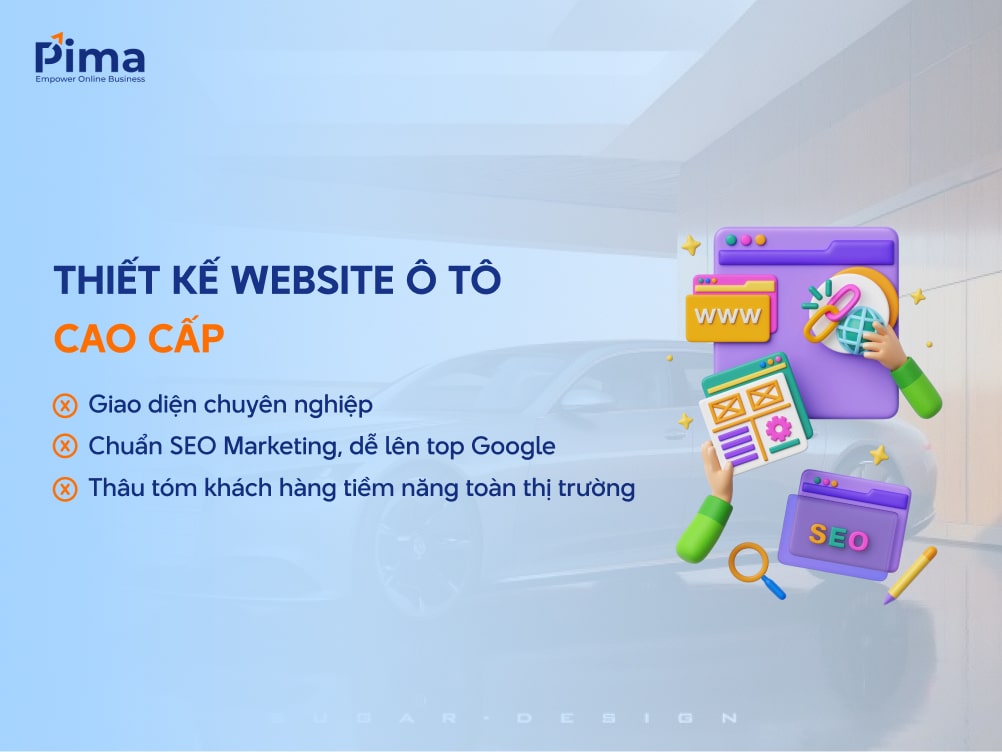 Pima
Empower Online Business

THIẾT KẾ WEBSITE Ô TÔ
CAO CẤP

Giao diện chuyên nghiệp
Chuẩn SEO Marketing, dễ lên top Google
Thâu tóm khách hàng tiềm năng toàn thị trường

WWW

SEO

SUGAR · DESIGN